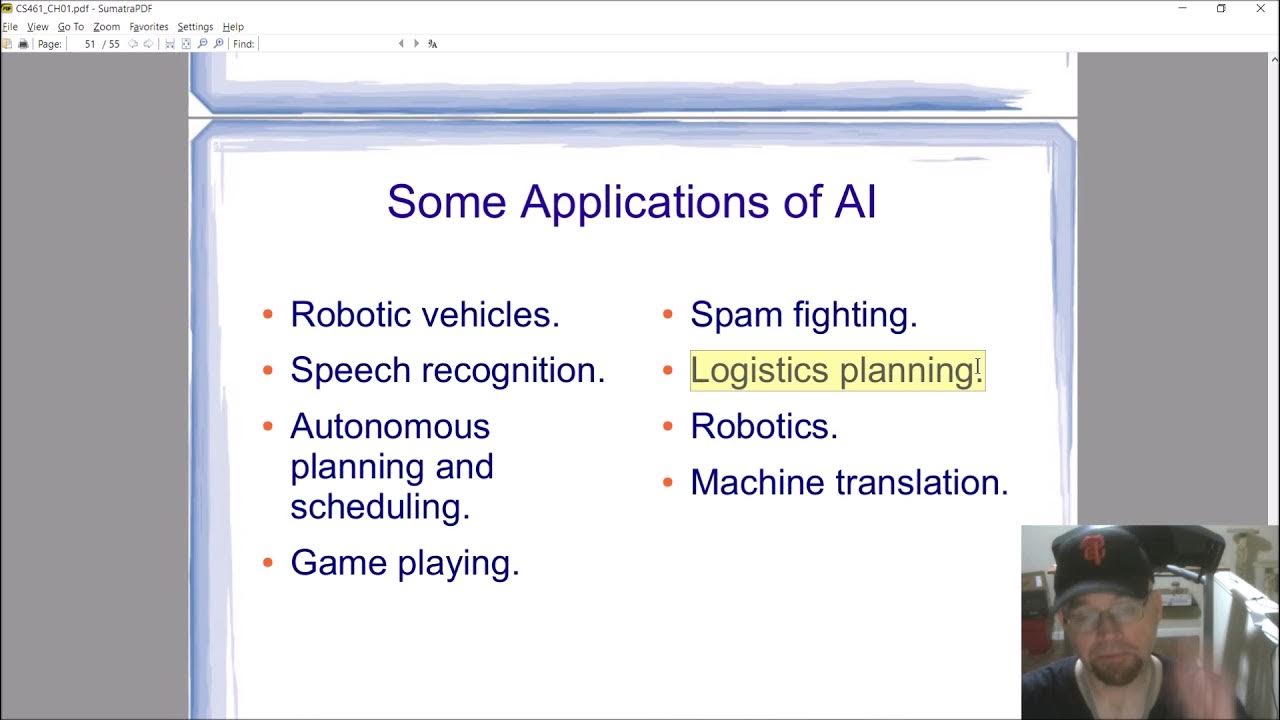 CS461_CH01.pdf - SumatraPDF

File View Go To Zoom Favorites Settings Help

Page: 51 / 55 Find:

Some Applications of AI

• Robotic vehicles.
• Speech recognition.
• Autonomous planning and scheduling.
• Game playing.

• Spam fighting.
• Logistics planning.
• Robotics.
• Machine translation.